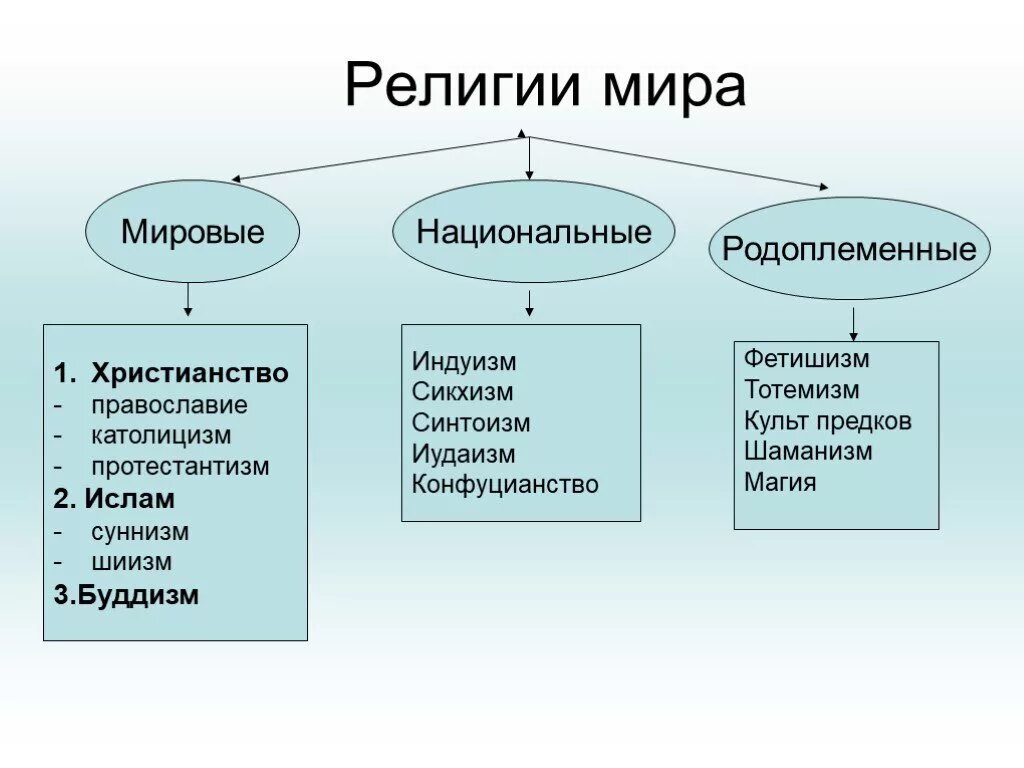 Религии мира

Мировые

Национальные

Родоплеменные

1. Христианство
- православие
- католицизм
- протестантизм
2. Ислам
- суннизм
- шиизм
3.Буддизм

Индуизм
Сикхизм
Синтоизм
Иудаизм
Конфуцианство

Фетишизм
Тотемизм
Культ предков
Шаманизм
Магия